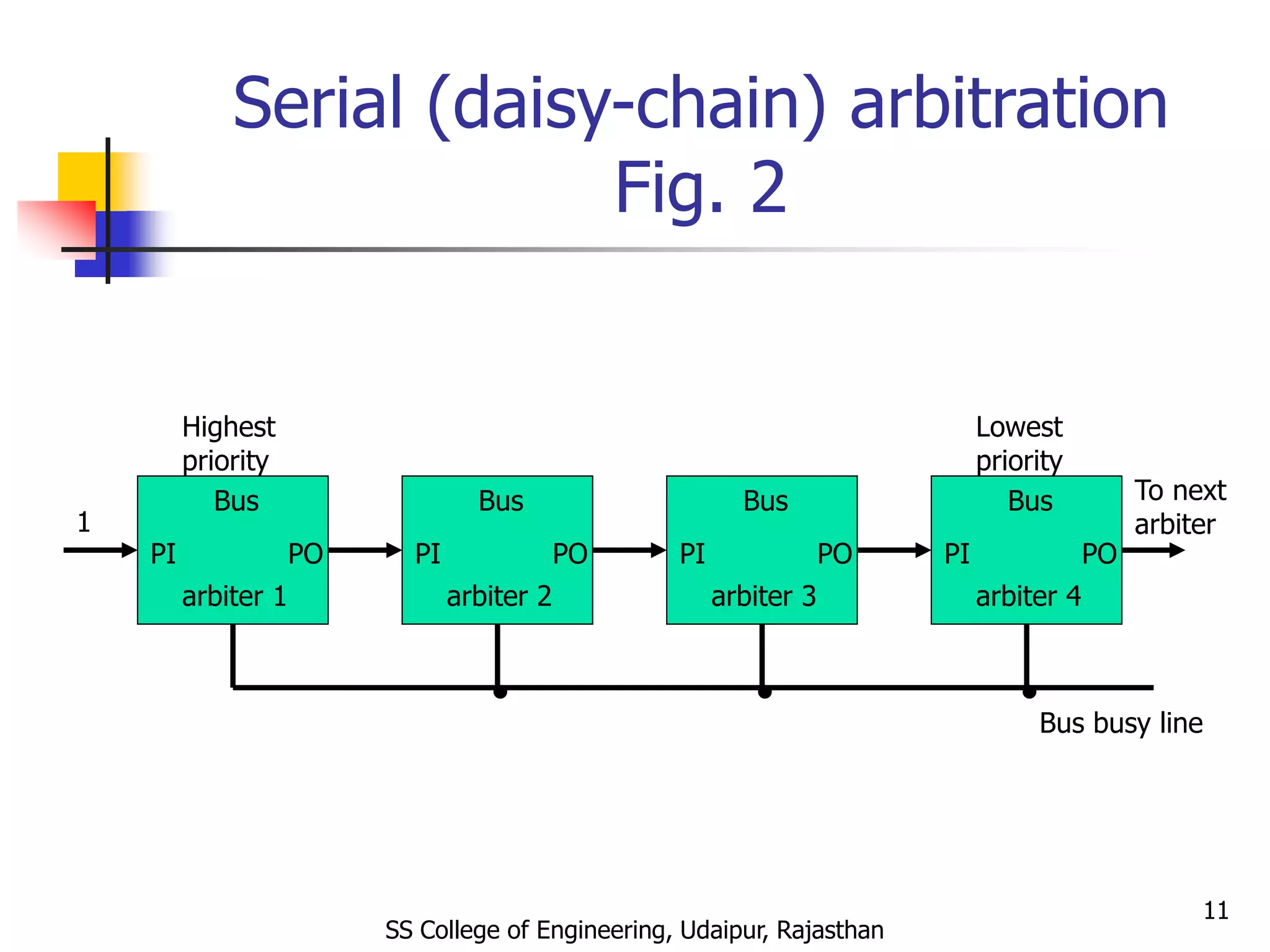 Serial (daisy-chain) arbitration Fig. 2

Highest priority

Lowest priority

1

Bus
PI PO
arbiter 1

Bus
PI PO
arbiter 2

Bus
PI PO
arbiter 3

Bus
PI PO
arbiter 4

To next arbiter

Bus busy line

11

SS College of Engineering, Udaipur, Rajasthan